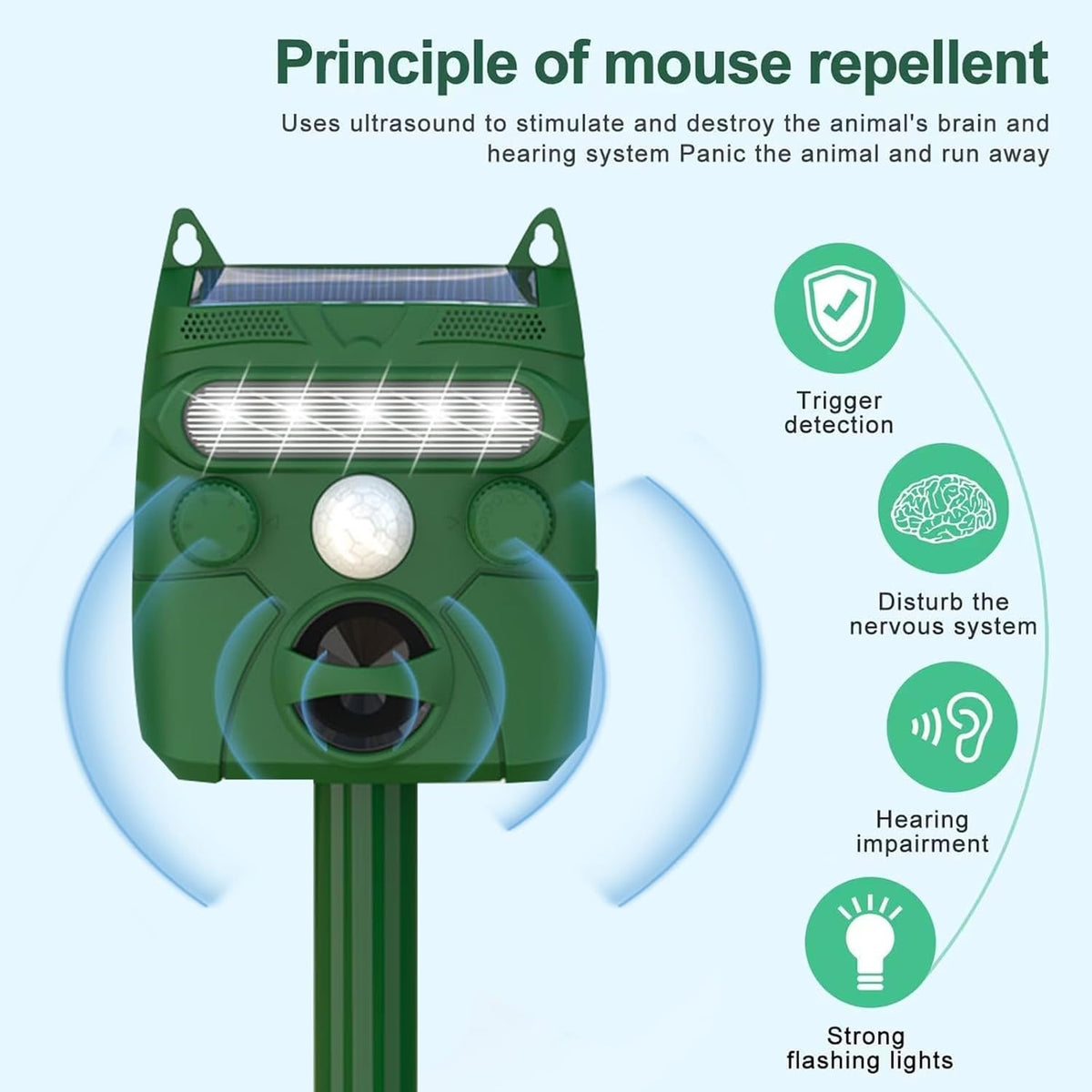 Principle of mouse repellent

Uses ultrasound to stimulate and destroy the animal's brain and hearing system Panic the animal and run away

Trigger detection

Disturb the nervous system

Hearing impairment

Strong flashing lights